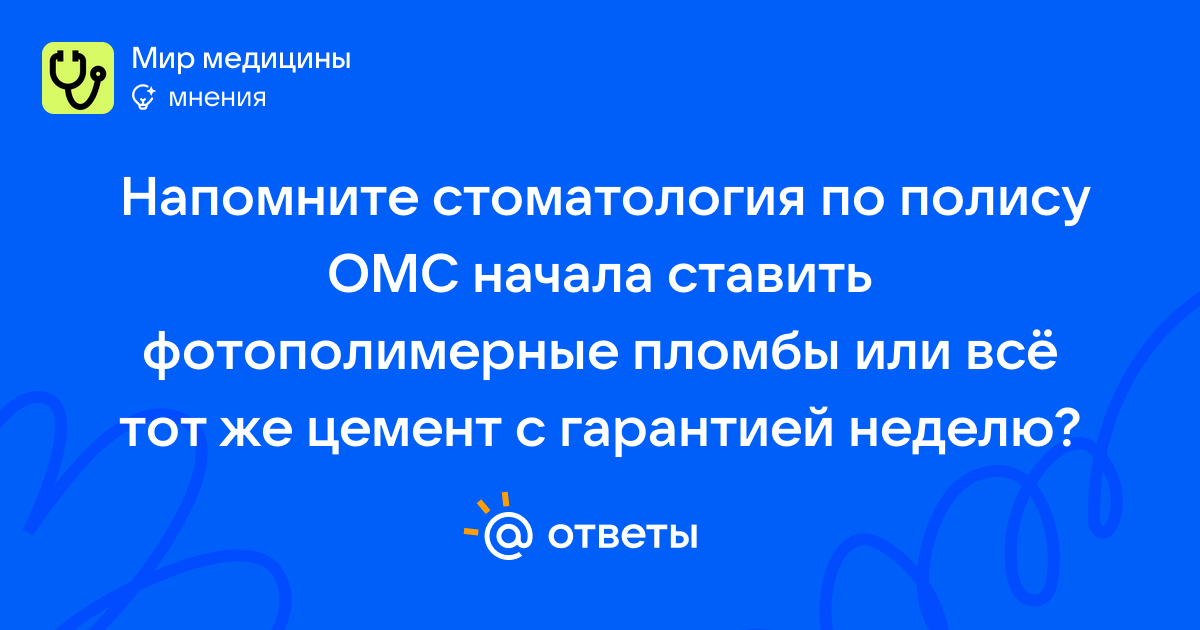 Мир медицины
мнения

Напомните стоматология по полису ОМС начала ставить фотополимерные пломбы или всё тот же цемент с гарантией неделю?

@ ответы